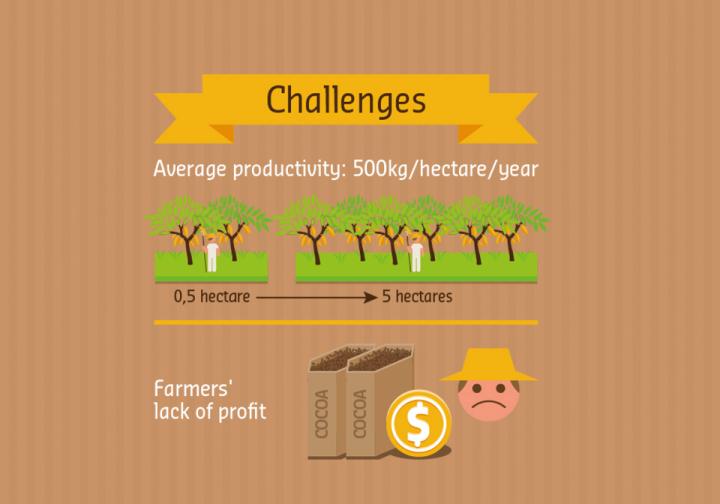 Challenges

Average productivity: 500kg/hectare/year

0,5 hectare

5 hectares

Farmers' lack of profit

COCOA

COCOA

$